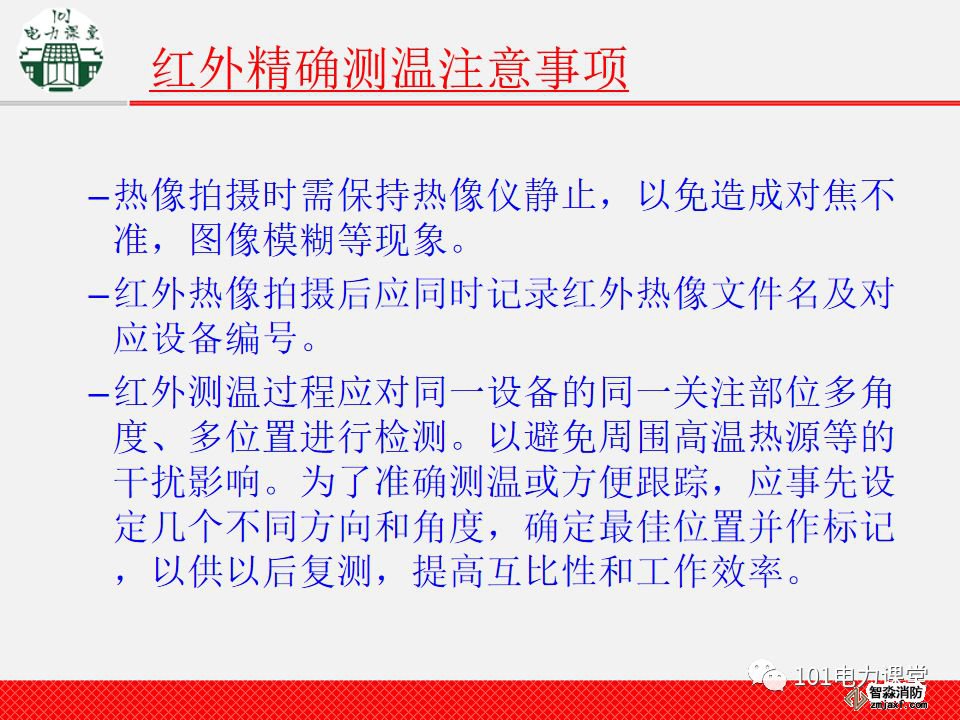 101
电力课堂

红外精确测温注意事项

–热像拍摄时需保持热像仪静止，以免造成对焦不准，图像模糊等现象。

–红外热像拍摄后应同时记录红外热像文件名及对应设备编号。

–红外测温过程应对同一设备的同一关注部位多角度、多位置进行检测。以避免周围高温热源等的干扰影响。为了准确测温或方便跟踪，应事先设定几个不同方向和角度，确定最佳位置并作标记，以供以后复测，提高互比性和工作效率。

101电力课堂
智淼消防
zmjaxf.com